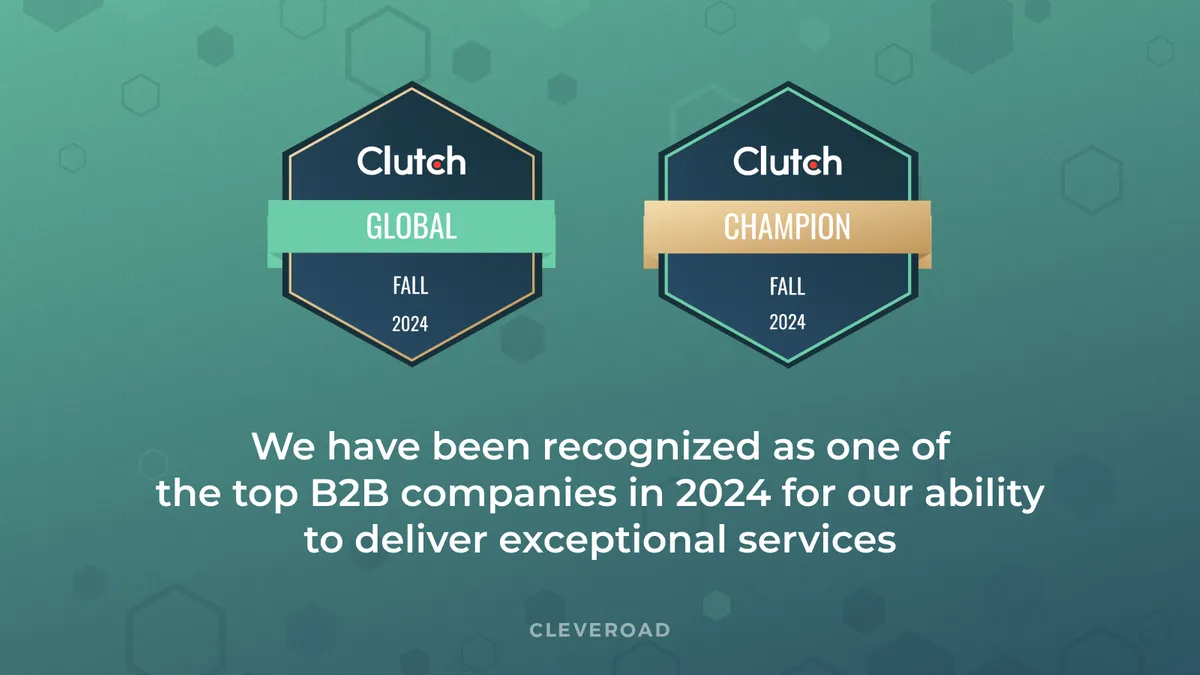 Clutch
GLOBAL
FALL
2024

Clutch
CHAMPION
FALL
2024

We have been recognized as one of the top B2B companies in 2024 for our ability to deliver exceptional services

CLEVEROAD